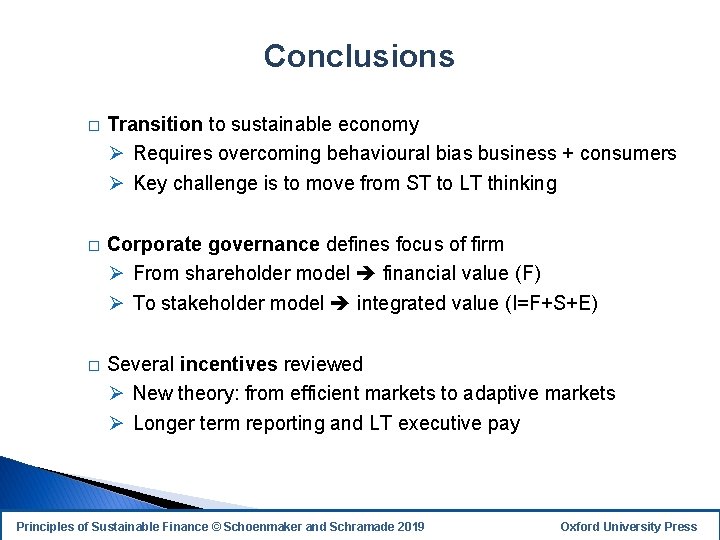 Conclusions

□ Transition to sustainable economy
➢ Requires overcoming behavioural bias business + consumers
➢ Key challenge is to move from ST to LT thinking

□ Corporate governance defines focus of firm
➢ From shareholder model ➔ financial value (F)
➢ To stakeholder model ➔ integrated value (I=F+S+E)

□ Several incentives reviewed
➢ New theory: from efficient markets to adaptive markets
➢ Longer term reporting and LT executive pay

Principles of Sustainable Finance © Schoenmaker and Schramade 2019

Oxford University Press